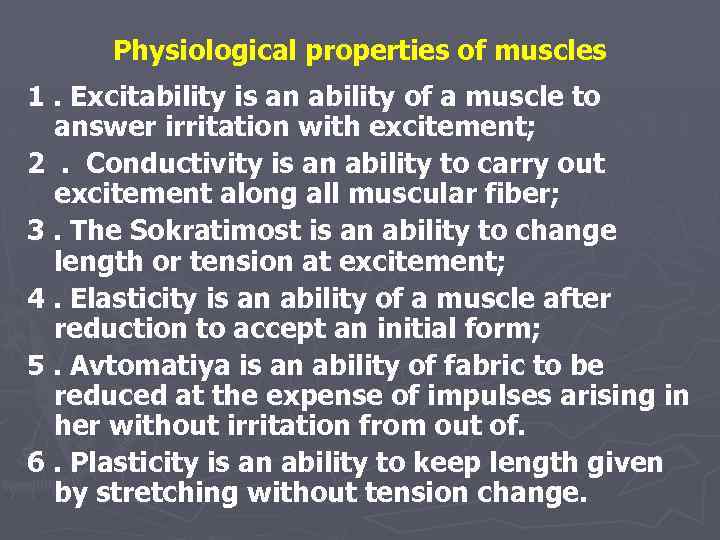 Physiological properties of muscles

1 . Excitability is an ability of a muscle to answer irritation with excitement;

2 . Conductivity is an ability to carry out excitement along all muscular fiber;

3 . The Sokratimost is an ability to change length or tension at excitement;

4 . Elasticity is an ability of a muscle after reduction to accept an initial form;

5 . Avtomatiya is an ability of fabric to be reduced at the expense of impulses arising in her without irritation from out of.

6 . Plasticity is an ability to keep length given by stretching without tension change.